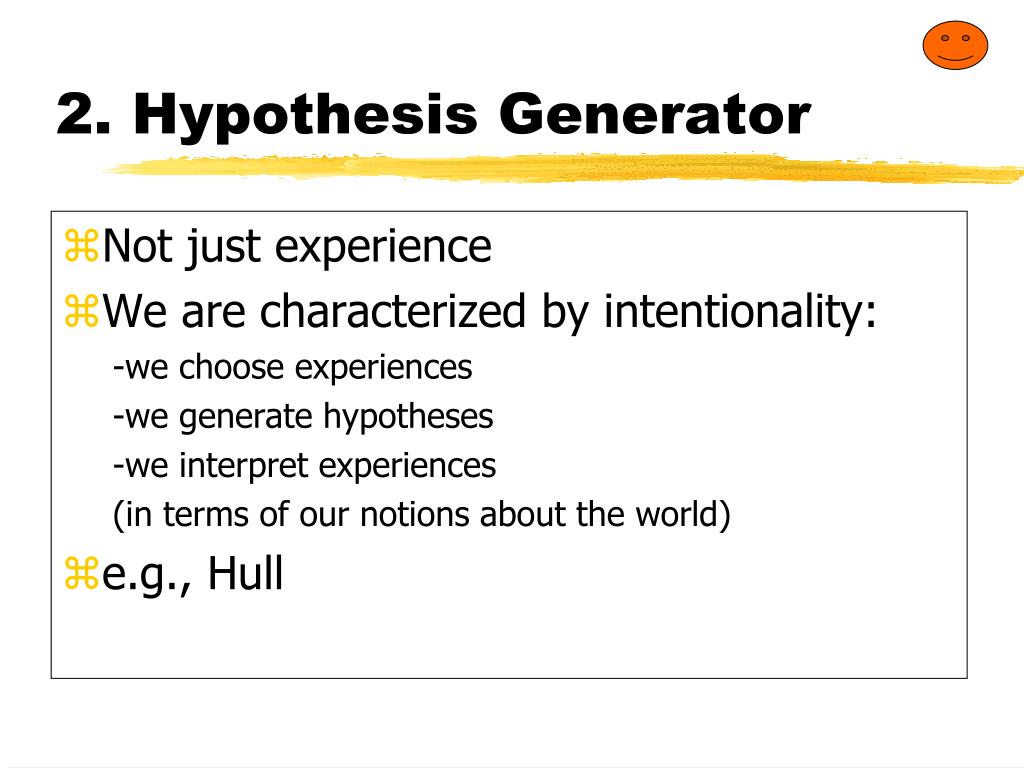 2. Hypothesis Generator

⌘Not just experience

⌘We are characterized by intentionality:

-we choose experiences

-we generate hypotheses

-we interpret experiences

(in terms of our notions about the world)

⌘e.g., Hull